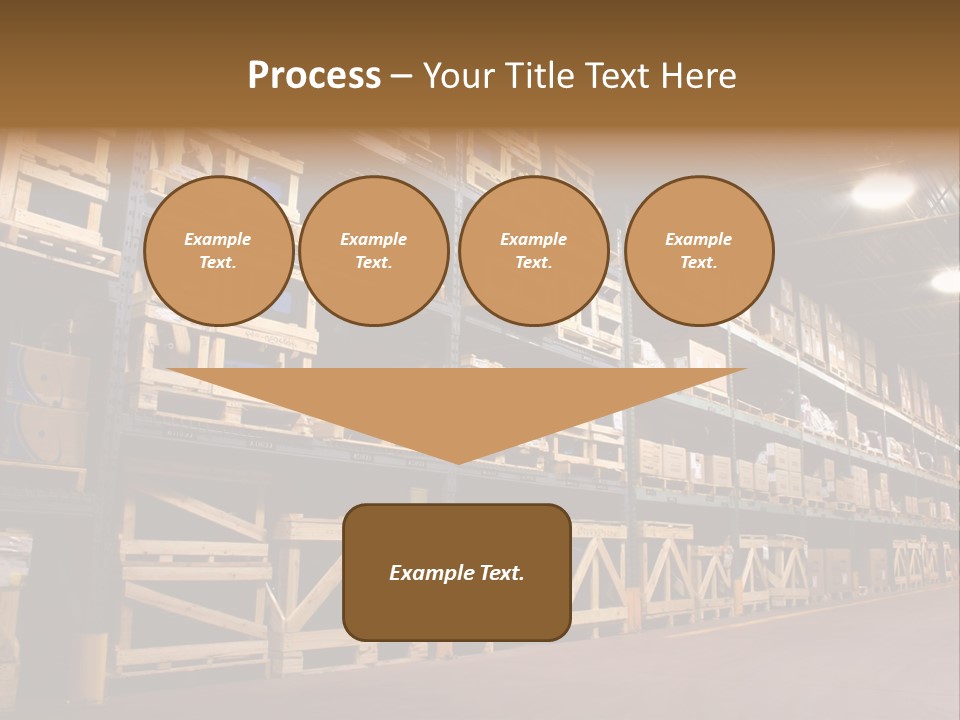 Process – Your Title Text Here

Example Text.

Example Text.

Example Text.

Example Text.

Example Text.